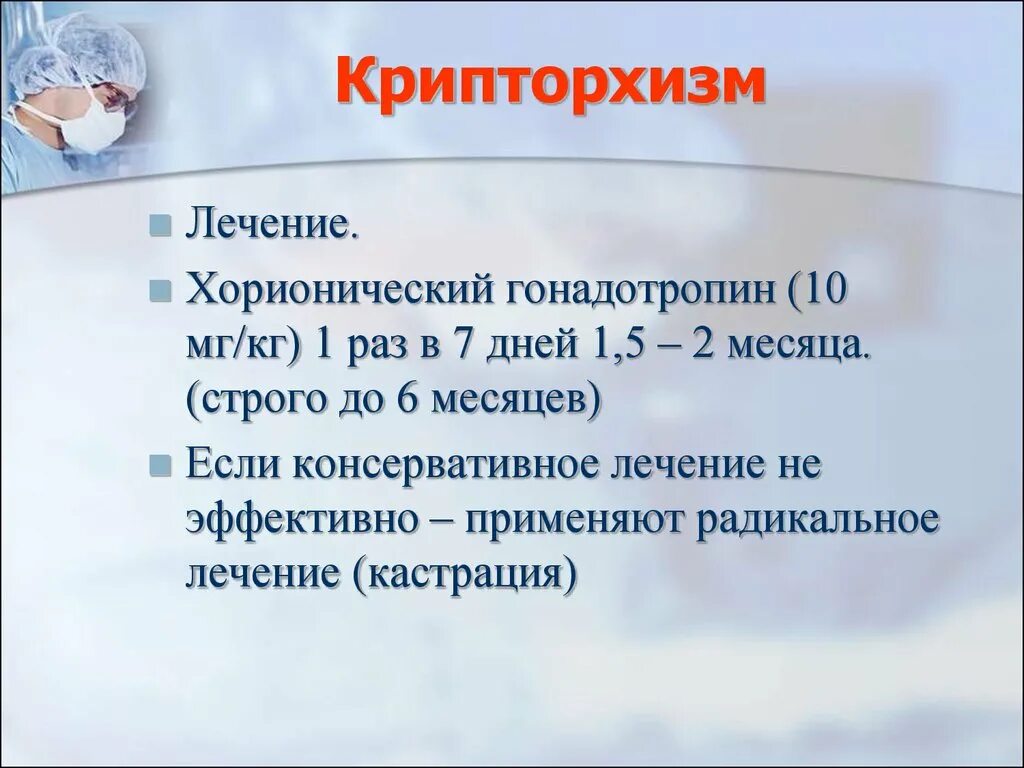 Крипторхизм

Лечение.

Хорионический гонадотропин (10 мг/кг) 1 раз в 7 дней 1,5 – 2 месяца. (строго до 6 месяцев)

Если консервативное лечение не эффективно – применяют радикальное лечение (кастрация)